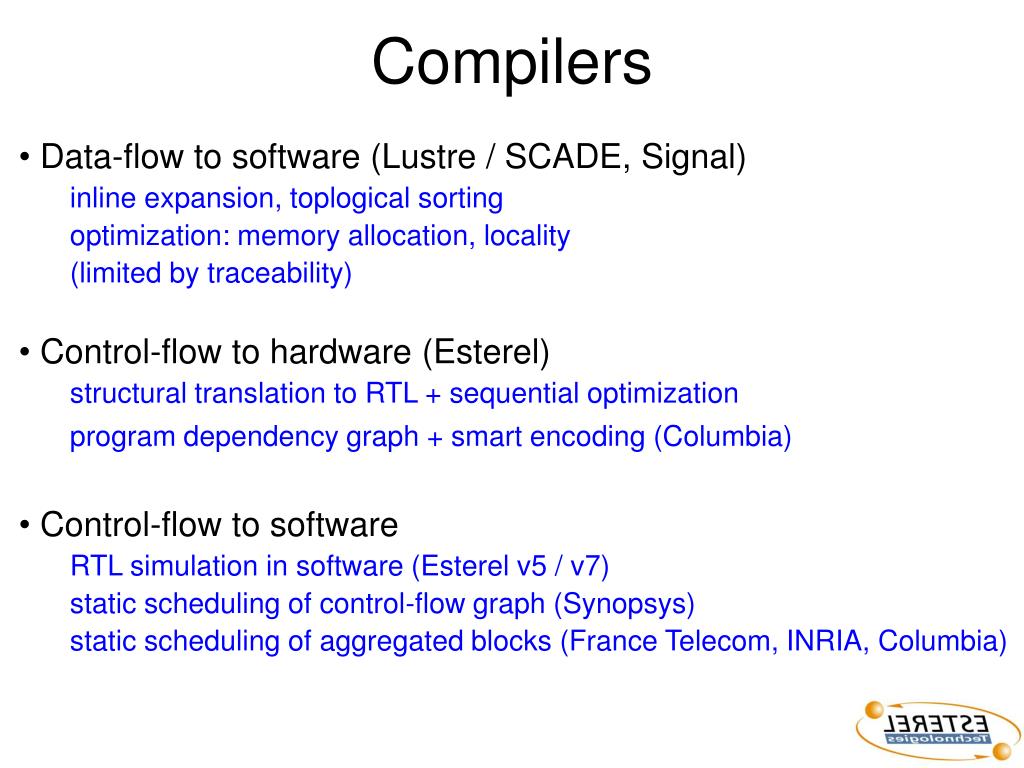 Compilers

• Data-flow to software (Lustre / SCADE, Signal)
inline expansion, toplogical sorting
optimization: memory allocation, locality
(limited by traceability)

• Control-flow to hardware (Esterel)
structural translation to RTL + sequential optimization
program dependency graph + smart encoding (Columbia)

• Control-flow to software
RTL simulation in software (Esterel v5 / v7)
static scheduling of control-flow graph (Synopsys)
static scheduling of aggregated blocks (France Telecom, INRIA, Columbia)

ESTEREL
Technologies